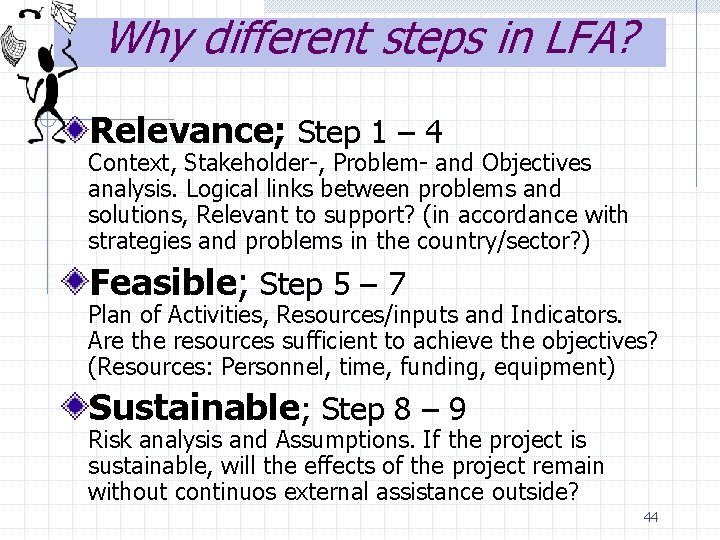 Why different steps in LFA?

Relevance; Step 1 – 4
Context, Stakeholder-, Problem- and Objectives analysis. Logical links between problems and solutions, Relevant to support? (in accordance with strategies and problems in the country/sector?)

Feasible; Step 5 – 7
Plan of Activities, Resources/inputs and Indicators. Are the resources sufficient to achieve the objectives? (Resources: Personnel, time, funding, equipment)

Sustainable; Step 8 – 9
Risk analysis and Assumptions. If the project is sustainable, will the effects of the project remain without continuos external assistance outside?

44